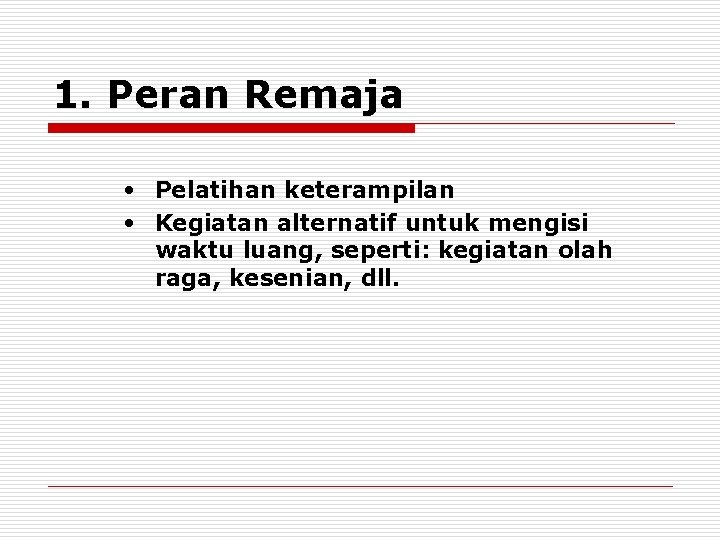 1. Peran Remaja

• Pelatihan keterampilan
• Kegiatan alternatif untuk mengisi waktu luang, seperti: kegiatan olah raga, kesenian, dll.